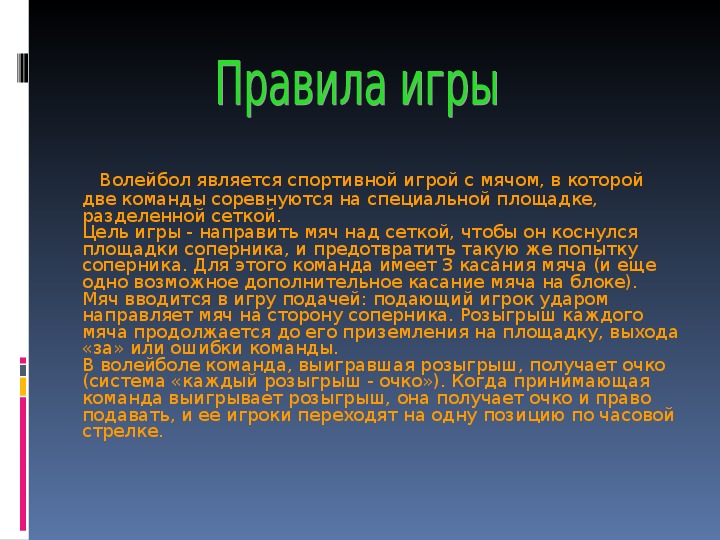 Правила игры

Волейбол является спортивной игрой с мячом, в которой две команды соревнуются на специальной площадке, разделенной сеткой.
Цель игры - направить мяч над сеткой, чтобы он коснулся площадки соперника, и предотвратить такую же попытку соперника. Для этого команда имеет 3 касания мяча (и еще одно возможное дополнительное касание мяча на блоке).
Мяч вводится в игру подачей: подающий игрок ударом направляет мяч на сторону соперника. Розыгрыш каждого мяча продолжается до его приземления на площадку, выхода «за» или ошибки команды.
В волейболе команда, выигравшая розыгрыш, получает очко (система «каждый розыгрыш - очко»). Когда принимающая команда выигрывает розыгрыш, она получает очко и право подавать, и ее игроки переходят на одну позицию по часовой стрелке.